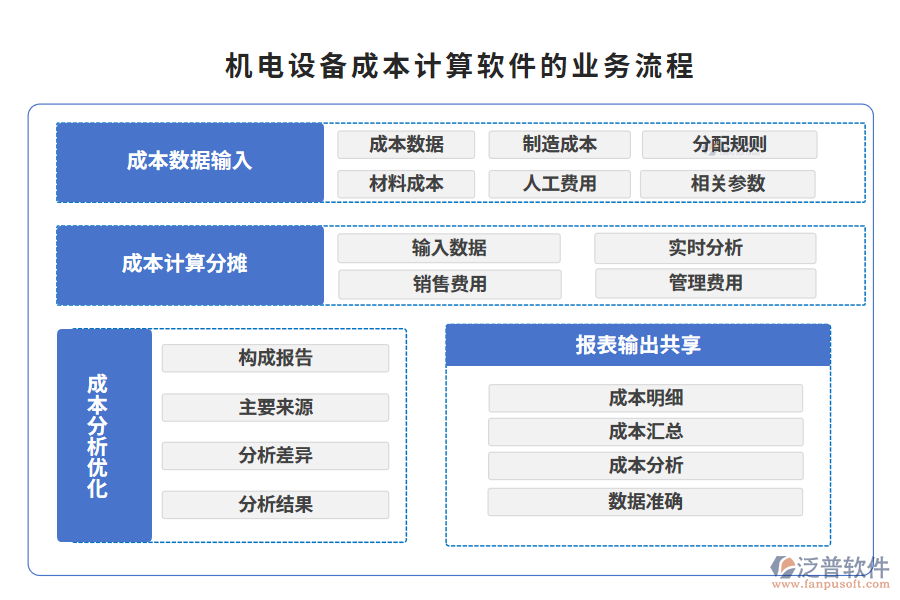 机电设备成本计算软件的业务流程

成本数据输入

成本数据

制造成本

分配规则

材料成本

人工费用

相关参数

成本计算分摊

输入数据

实时分析

销售费用

管理费用

成本分析优化

构成报告

主要来源

分析差异

分析结果

报表输出共享

成本明细

成本汇总

成本分析

数据准确

泛普软件
www.fanpusoft.com